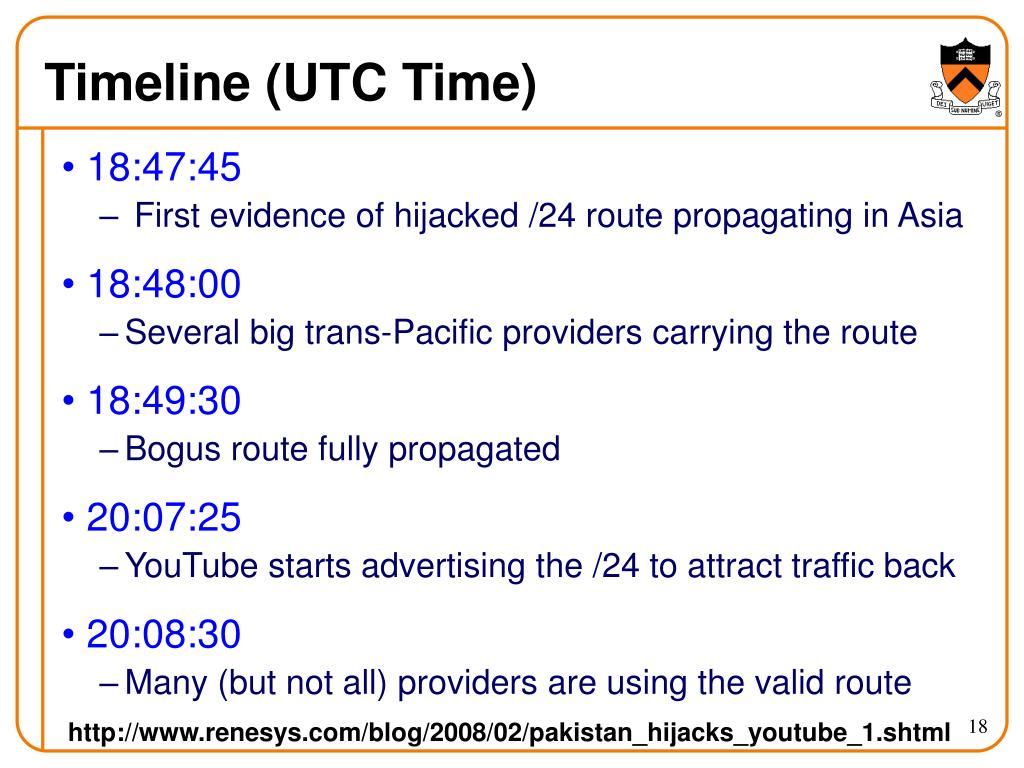 Timeline (UTC Time)

DEI SUB NUMINE VIGET

• 18:47:45
– First evidence of hijacked /24 route propagating in Asia

• 18:48:00
– Several big trans-Pacific providers carrying the route

• 18:49:30
– Bogus route fully propagated

• 20:07:25
– YouTube starts advertising the /24 to attract traffic back

• 20:08:30
– Many (but not all) providers are using the valid route

http://www.renesys.com/blog/2008/02/pakistan_hijacks_youtube_1.shtml

18